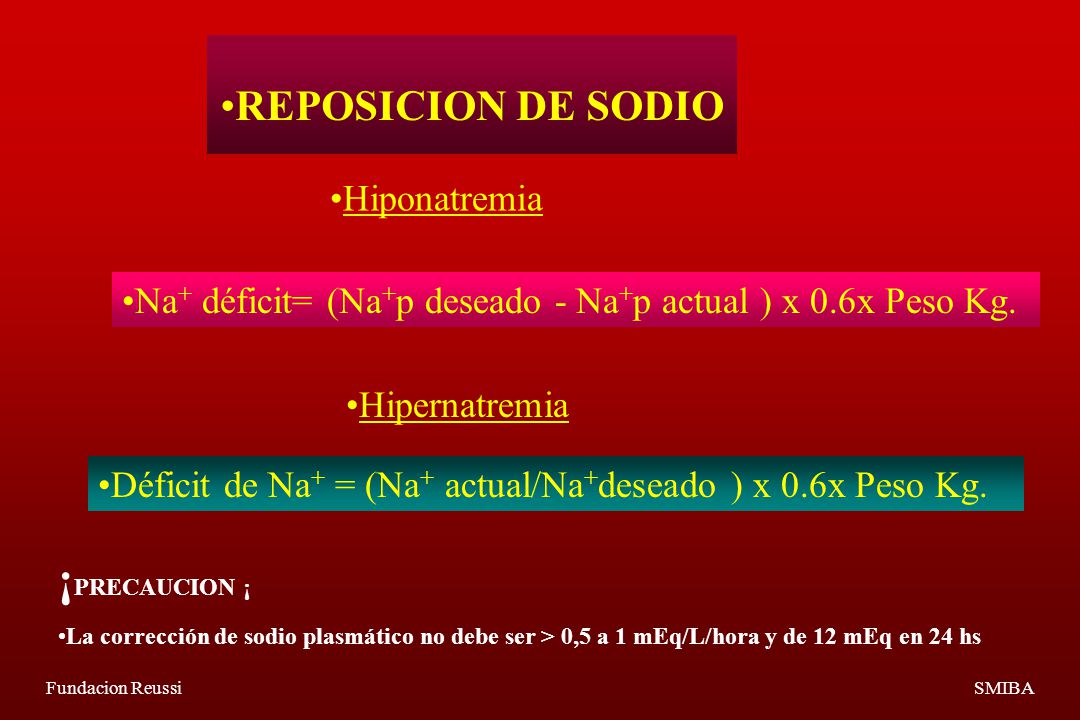 •REPOSICION DE SODIO

•Hiponatremia

•$Na^+$ déficit= ($Na^+$p deseado - $Na^+$p actual ) x 0.6x Peso Kg.

•Hipernatremia

•Déficit de $Na^+$ = ($Na^+$ actual/$Na^+$deseado ) x 0.6x Peso Kg.

¡PRECAUCION ¡

•La corrección de sodio plasmático no debe ser > 0,5 a 1 mEq/L/hora y de 12 mEq en 24 hs

Fundacion Reussi

SMIBA